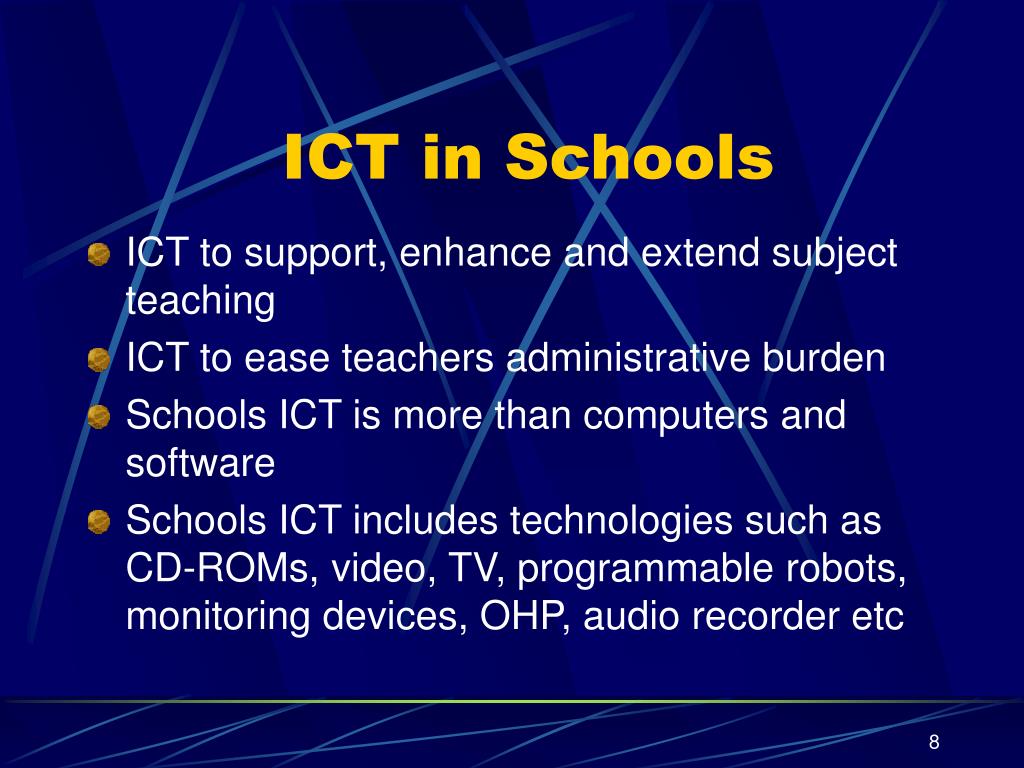 ICT in Schools

ICT to support, enhance and extend subject teaching

ICT to ease teachers administrative burden

Schools ICT is more than computers and software

Schools ICT includes technologies such as CD-ROMs, video, TV, programmable robots, monitoring devices, OHP, audio recorder etc

8